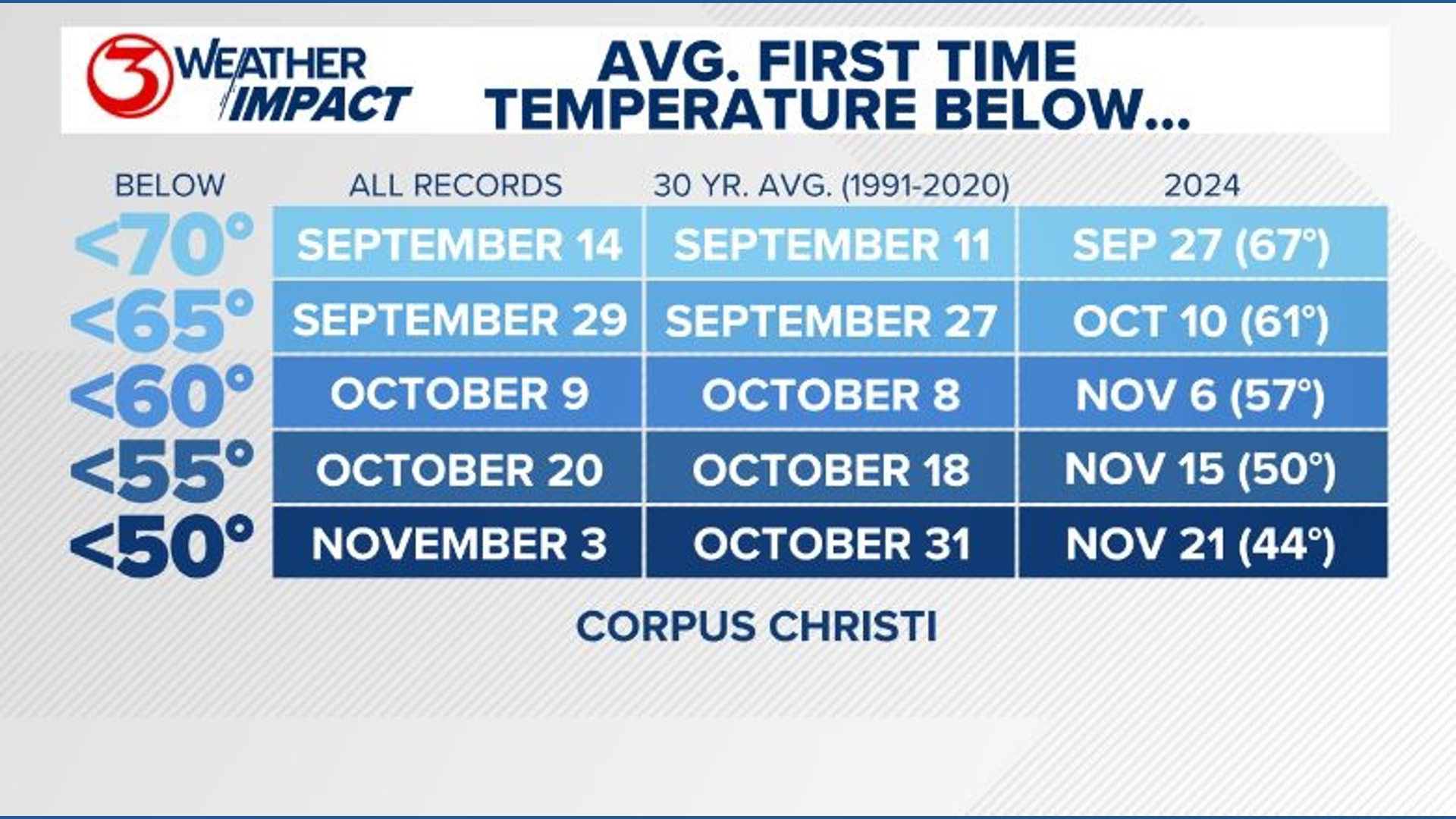 3 WEATHER IMPACT

AVG. FIRST TIME TEMPERATURE BELOW...

| BELOW | ALL RECORDS | 30 YR. AVG. (1991-2020) | 2024 |
|---|---|---|---|
| <70° | SEPTEMBER 14 | SEPTEMBER 11 | SEP 27 (67°) |
| <65° | SEPTEMBER 29 | SEPTEMBER 27 | OCT 10 (61°) |
| <60° | OCTOBER 9 | OCTOBER 8 | NOV 6 (57°) |
| <55° | OCTOBER 20 | OCTOBER 18 | NOV 15 (50°) |
| <50° | NOVEMBER 3 | OCTOBER 31 | NOV 21 (44°) |

CORPUS CHRISTI